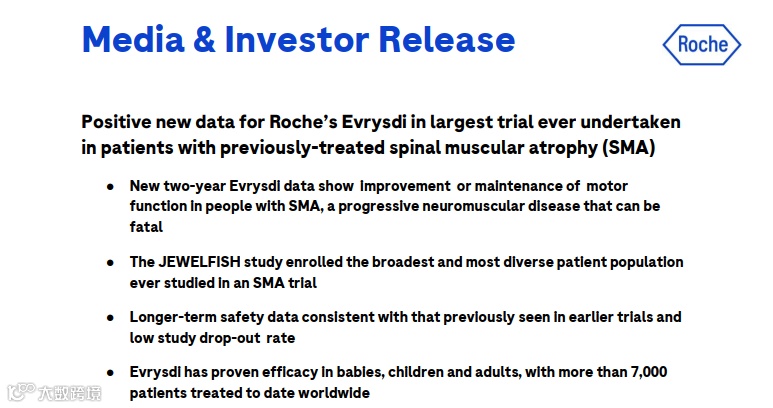 Media & Investor Release

Roche

Positive new data for Roche's Evrysdi in largest trial ever undertaken in patients with previously-treated spinal muscular atrophy (SMA)

● New two-year Evrysdi data show improvement or maintenance of motor function in people with SMA, a progressive neuromuscular disease that can be fatal

● The JEWELFISH study enrolled the broadest and most diverse patient population ever studied in an SMA trial

● Longer-term safety data consistent with that previously seen in earlier trials and low study drop-out rate

● Evrysdi has proven efficacy in babies, children and adults, with more than 7,000 patients treated to date worldwide

大数跨境